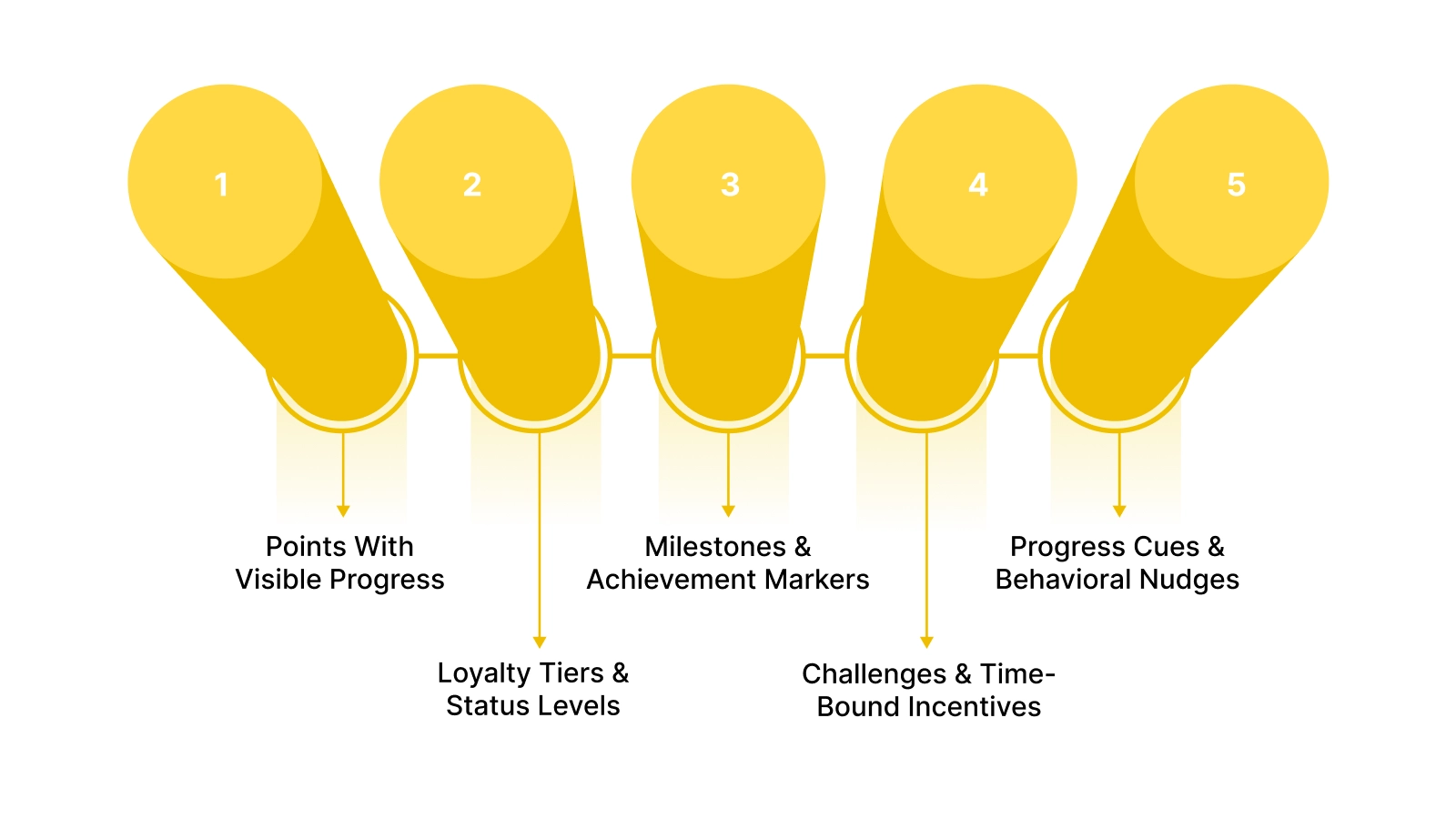 1

2

3

4

5

Points With Visible Progress

Loyalty Tiers & Status Levels

Milestones & Achievement Markers

Challenges & Time-Bound Incentives

Progress Cues & Behavioral Nudges